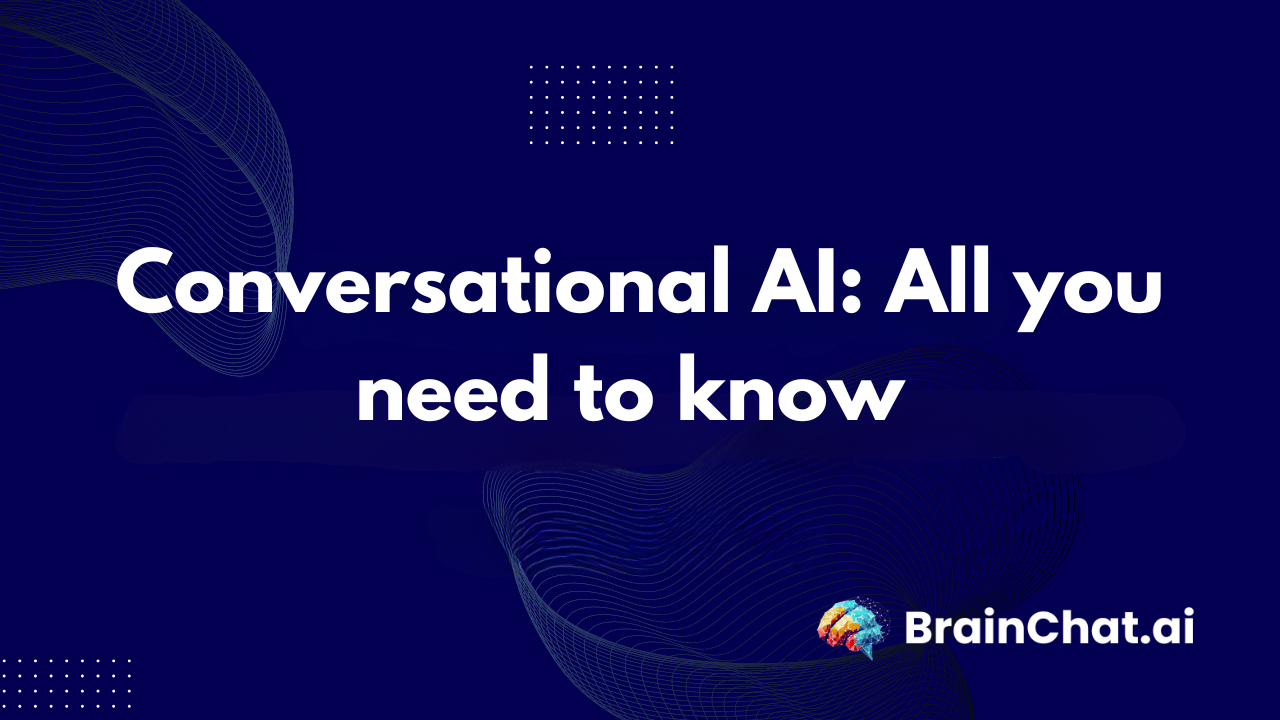 Conversational AI: All you need to know

BrainChat.ai